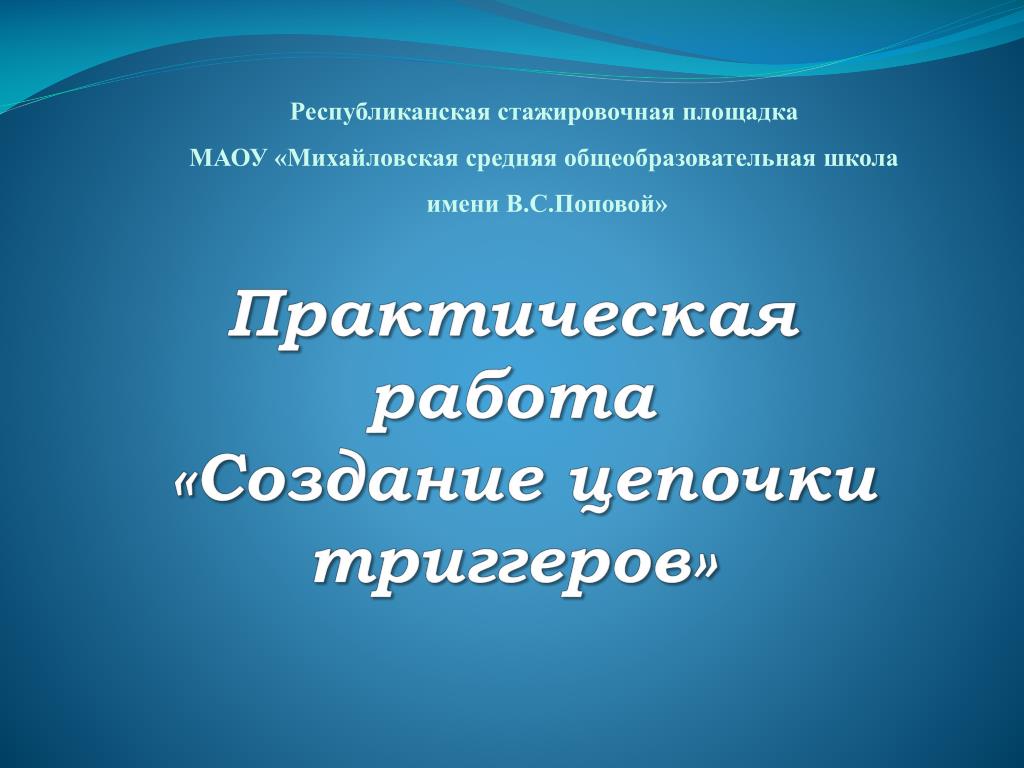 Республиканская стажировочная площадка

МАОУ «Михайловская средняя общеобразовательная школа

имени В.С.Поповой»

Практическая работа «Создание цепочки триггеров»